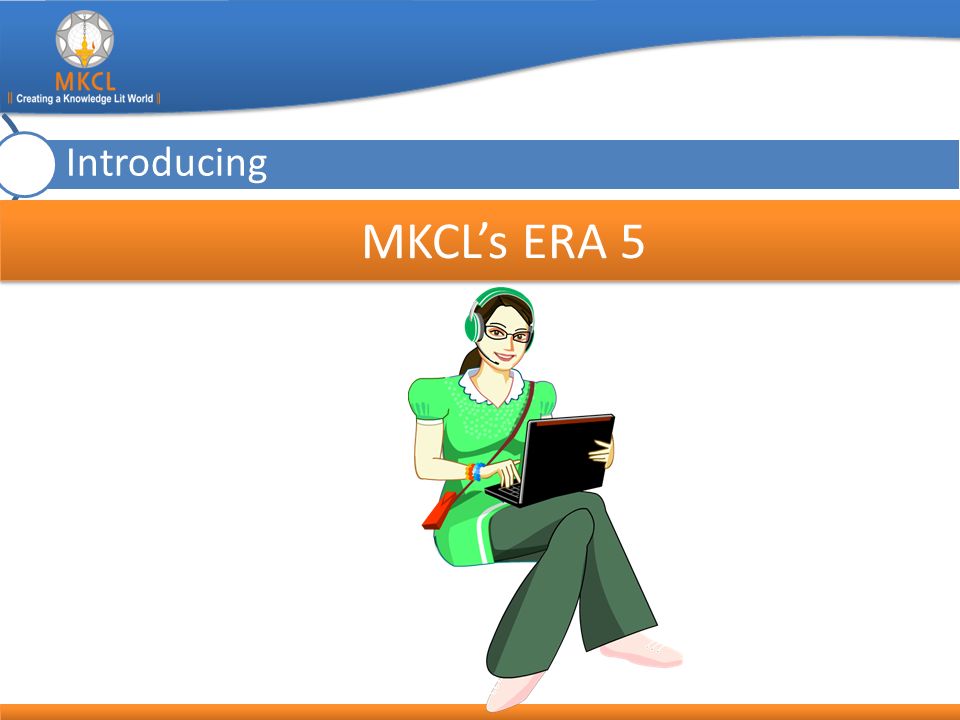 MKCL
|| Creating a Knowledge Lit World ||

Introducing

MKCL's ERA 5